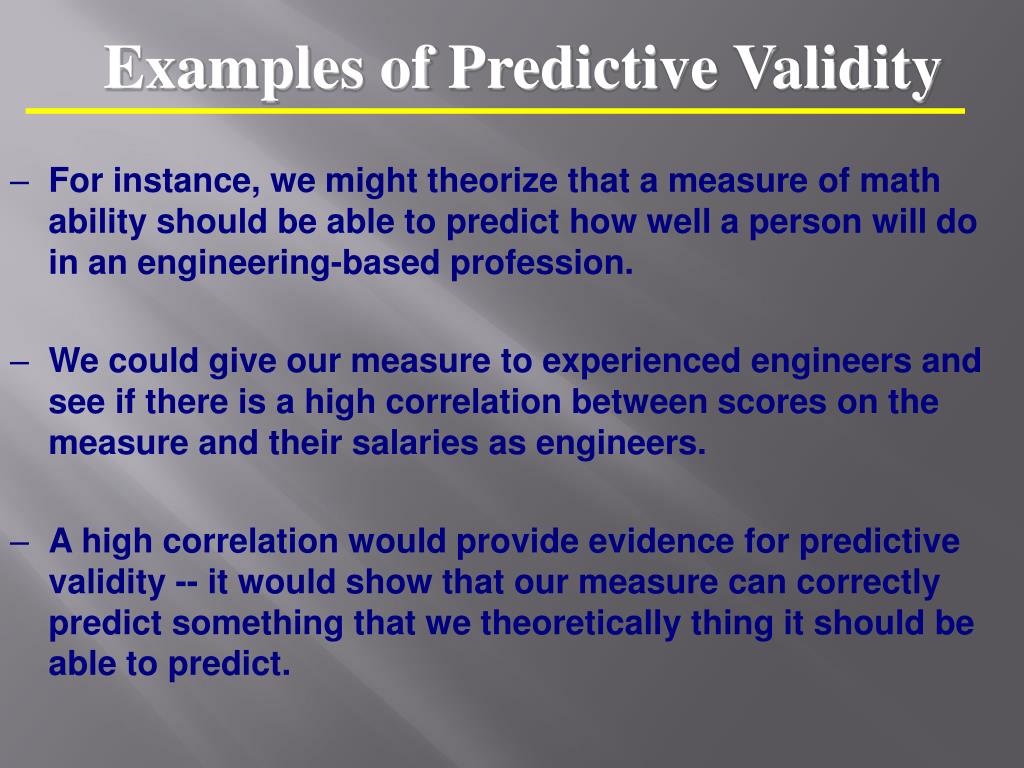 Examples of Predictive Validity

– For instance, we might theorize that a measure of math ability should be able to predict how well a person will do in an engineering-based profession.

– We could give our measure to experienced engineers and see if there is a high correlation between scores on the measure and their salaries as engineers.

– A high correlation would provide evidence for predictive validity -- it would show that our measure can correctly predict something that we theoretically thing it should be able to predict.